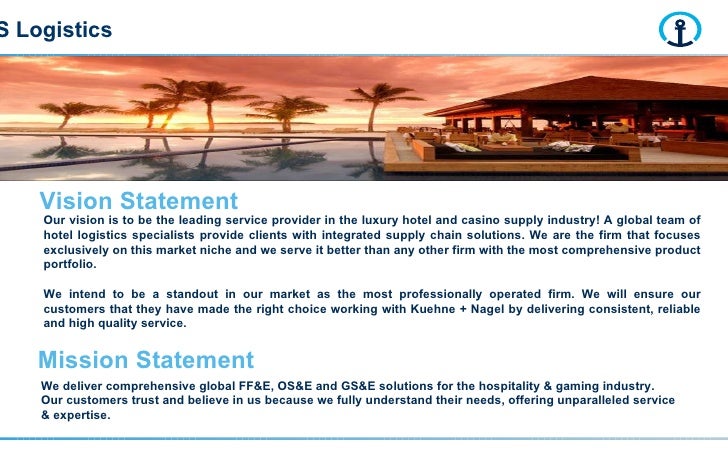 S Logistics

Vision Statement

Our vision is to be the leading service provider in the luxury hotel and casino supply industry! A global team of hotel logistics specialists provide clients with integrated supply chain solutions. We are the firm that focuses exclusively on this market niche and we serve it better than any other firm with the most comprehensive product portfolio.

We intend to be a standout in our market as the most professionally operated firm. We will ensure our customers that they have made the right choice working with Kuehne + Nagel by delivering consistent, reliable and high quality service.

Mission Statement

We deliver comprehensive global FF&E, OS&E and GS&E solutions for the hospitality & gaming industry.
Our customers trust and believe in us because we fully understand their needs, offering unparalleled service & expertise.